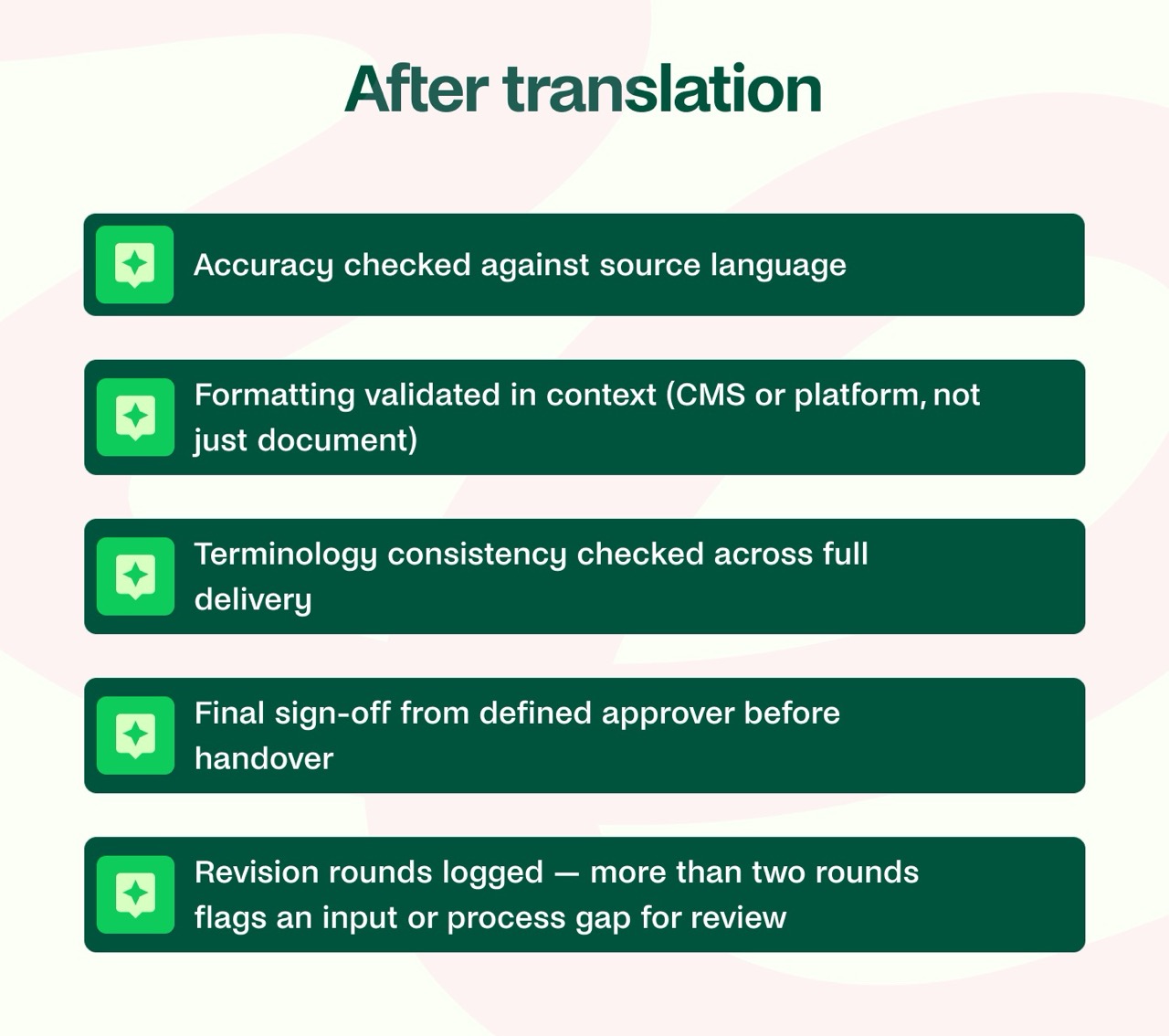 After translation

Accuracy checked against source language

Formatting validated in context (CMS or platform, not just document)

Terminology consistency checked across full delivery

Final sign-off from defined approver before handover

Revision rounds logged — more than two rounds flags an input or process gap for review